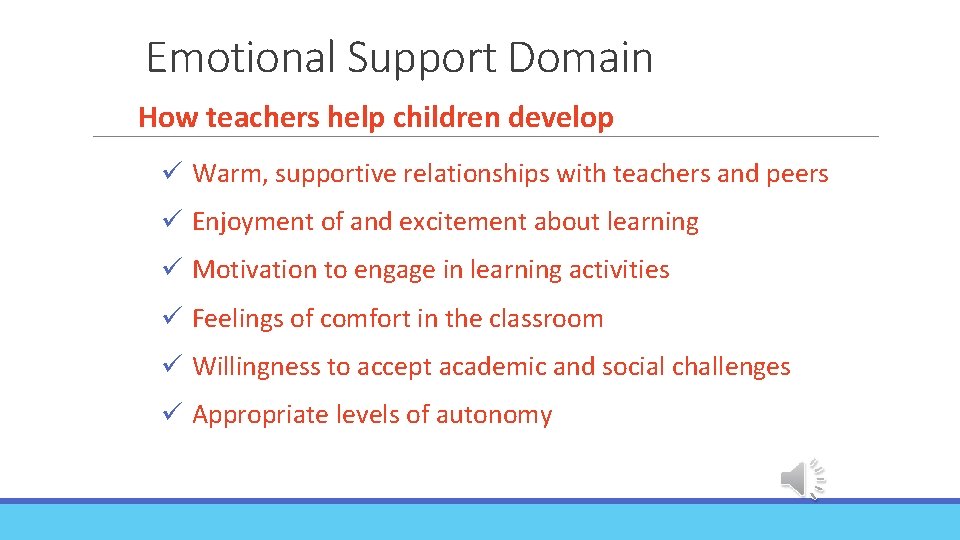 Emotional Support Domain

How teachers help children develop

✓ Warm, supportive relationships with teachers and peers
✓ Enjoyment of and excitement about learning
✓ Motivation to engage in learning activities
✓ Feelings of comfort in the classroom
✓ Willingness to accept academic and social challenges
✓ Appropriate levels of autonomy